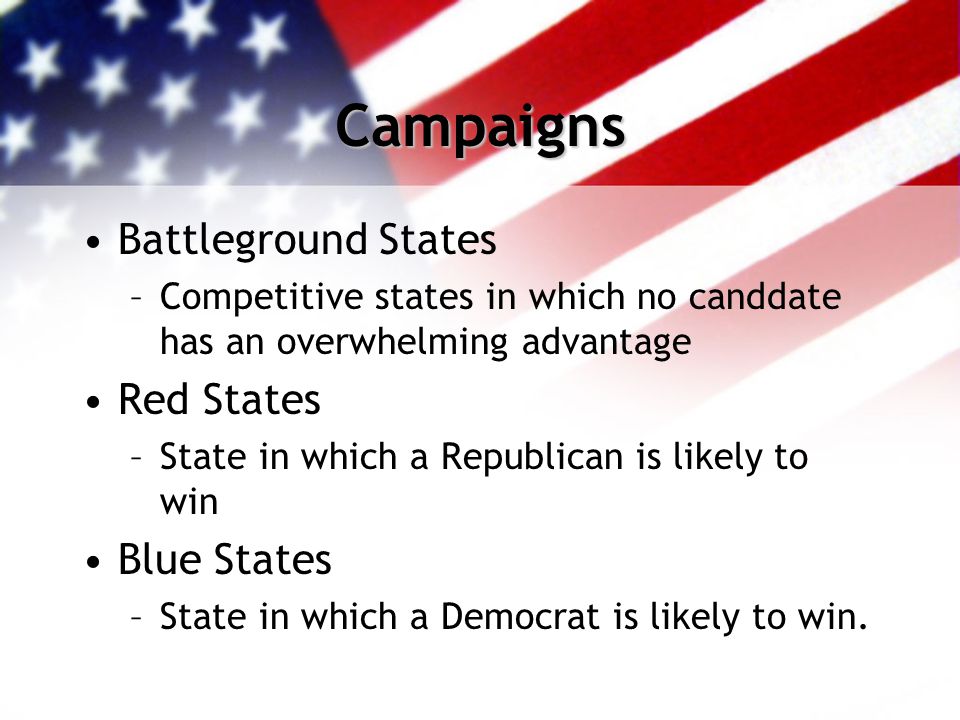 Campaigns

• Battleground States
– Competitive states in which no canddate has an overwhelming advantage

• Red States
– State in which a Republican is likely to win

• Blue States
– State in which a Democrat is likely to win.